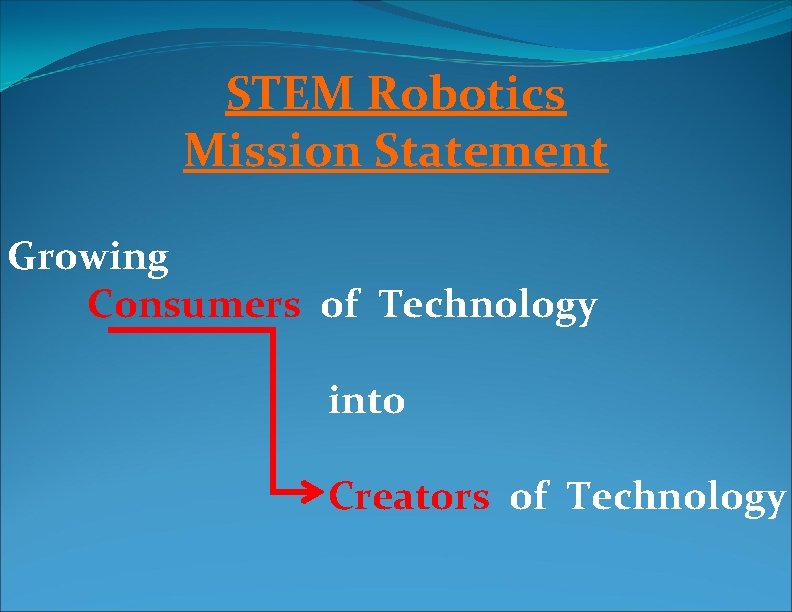 STEM Robotics
Mission Statement

Growing
Consumers of Technology

into

Creators of Technology